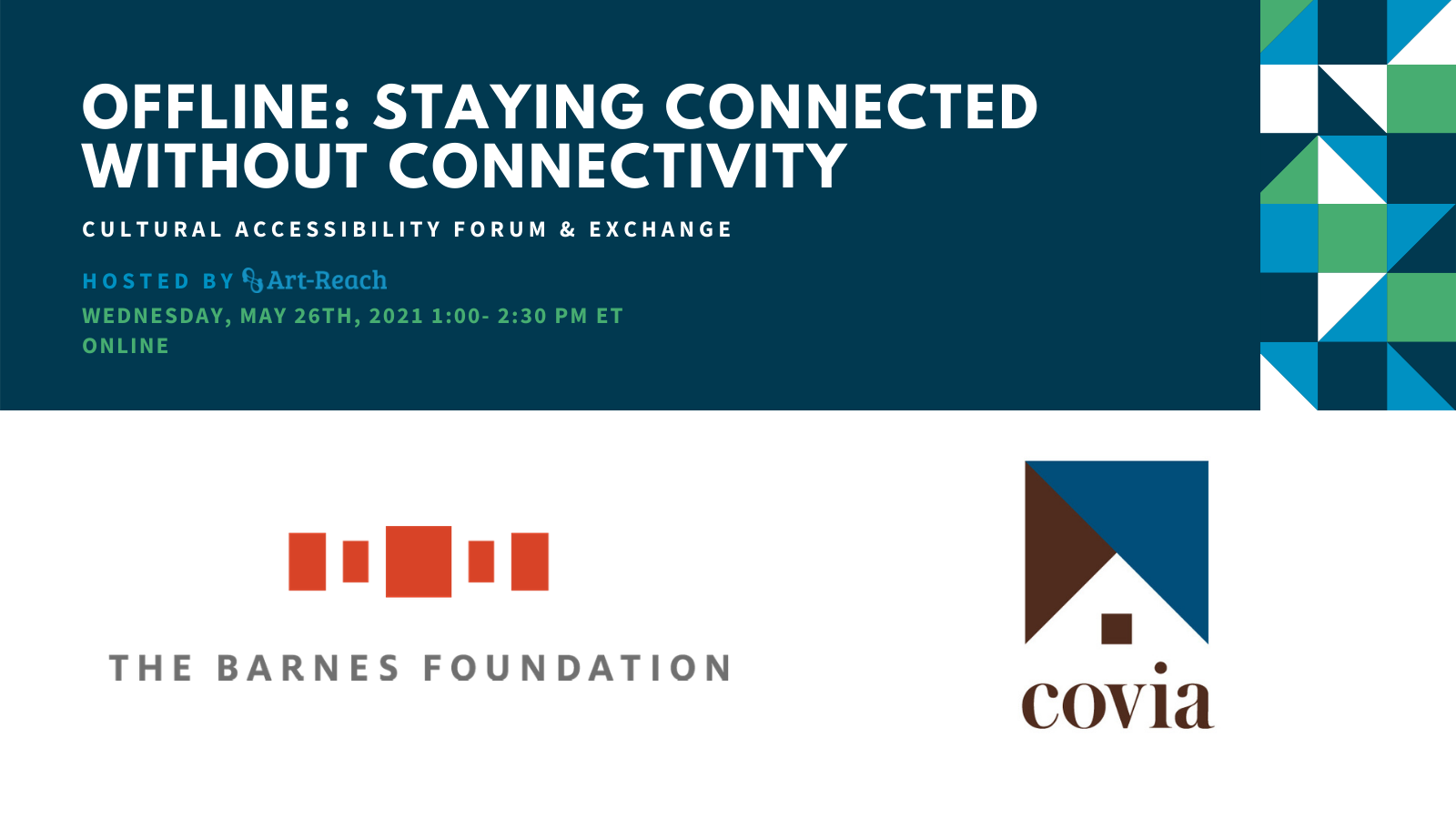 OFFLINE: STAYING CONNECTED WITHOUT CONNECTIVITY

CULTURAL ACCESSIBILITY FORUM & EXCHANGE

HOSTED BY Art-Reach

WEDNESDAY, MAY 26TH, 2021 1:00- 2:30 PM ET
ONLINE

THE BARNES FOUNDATION

covia